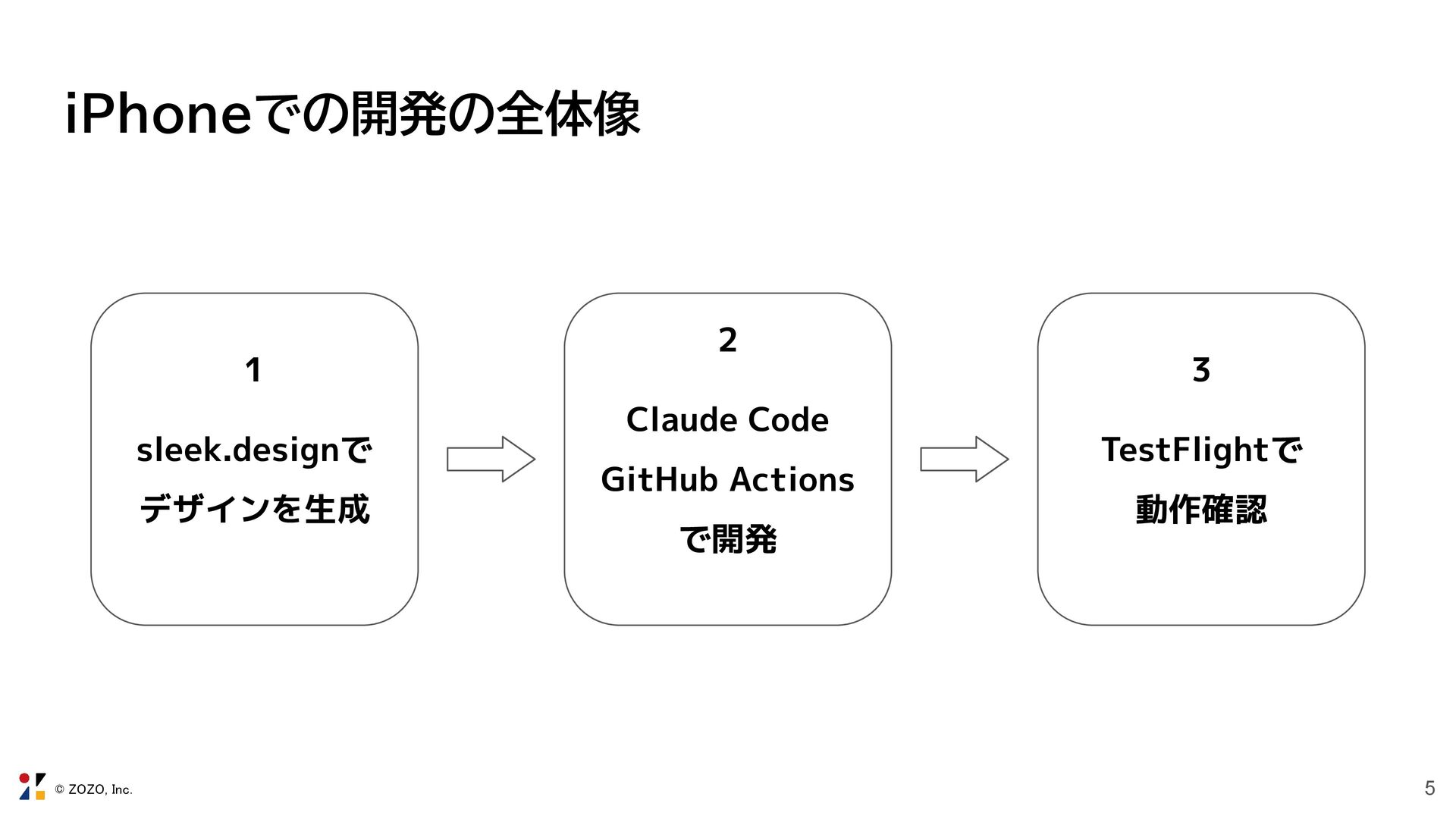 iPhoneでの開発の全体像

1

sleek.designで
デザインを生成

2

Claude Code
GitHub Actions
で開発

3

TestFlightで
動作確認

© ZOZO, Inc.

5